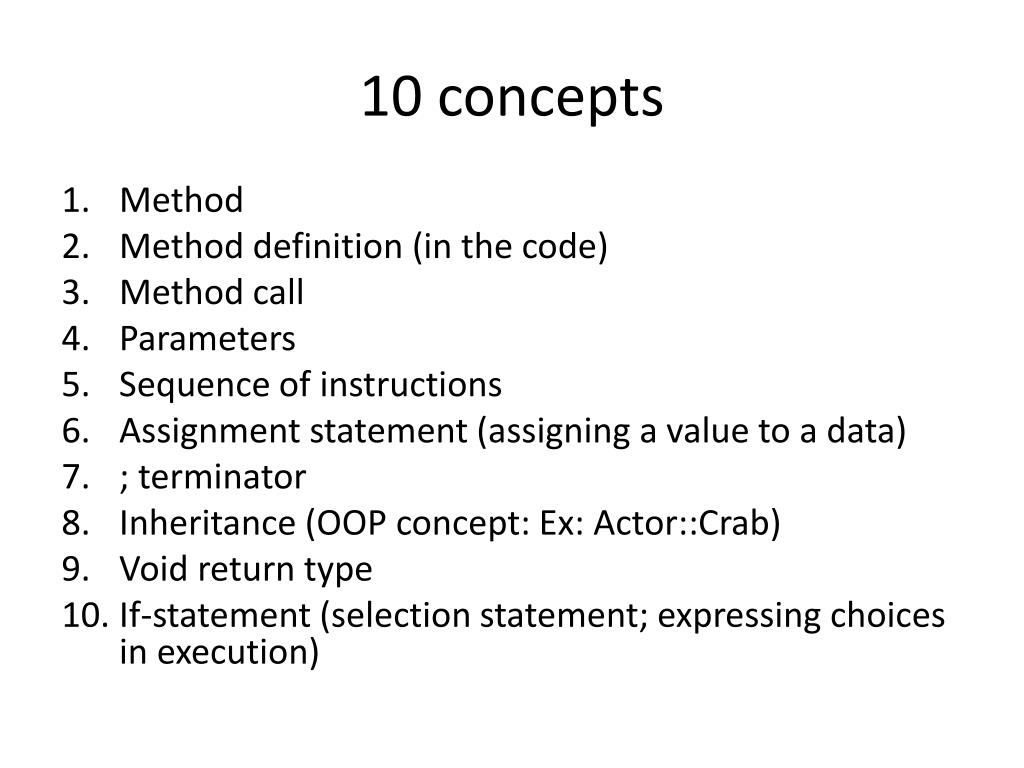 10 concepts

1. Method
2. Method definition (in the code)
3. Method call
4. Parameters
5. Sequence of instructions
6. Assignment statement (assigning a value to a data)
7. ; terminator
8. Inheritance (OOP concept: Ex: Actor::Crab)
9. Void return type
10. If-statement (selection statement; expressing choices in execution)